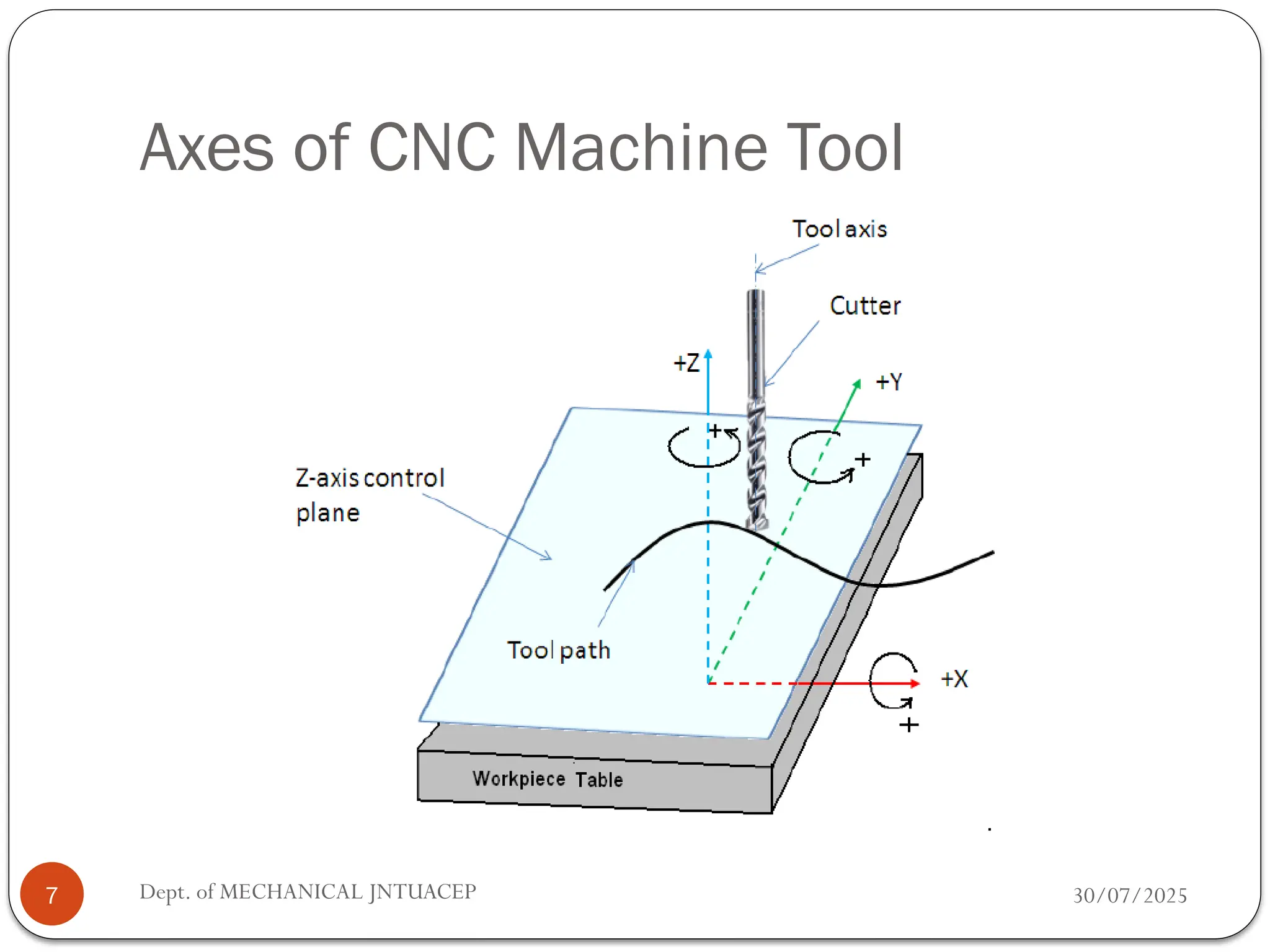 Axes of CNC Machine Tool

Tool axis

Cutter

+Z

+Y

+

+

Z-axis control plane

Tool path

+X

+

Workpiece Table

7

Dept. of MECHANICAL JNTUACEP

30/07/2025